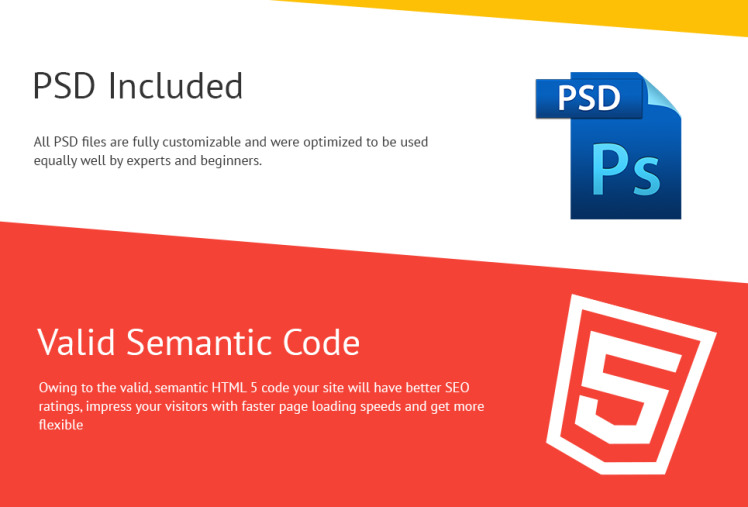 PSD Included

All PSD files are fully customizable and were optimized to be used equally well by experts and beginners.

PSD

Ps

Valid Semantic Code

Owing to the valid, semantic HTML 5 code your site will have better SEO ratings, impress your visitors with faster page loading speeds and get more flexible

5